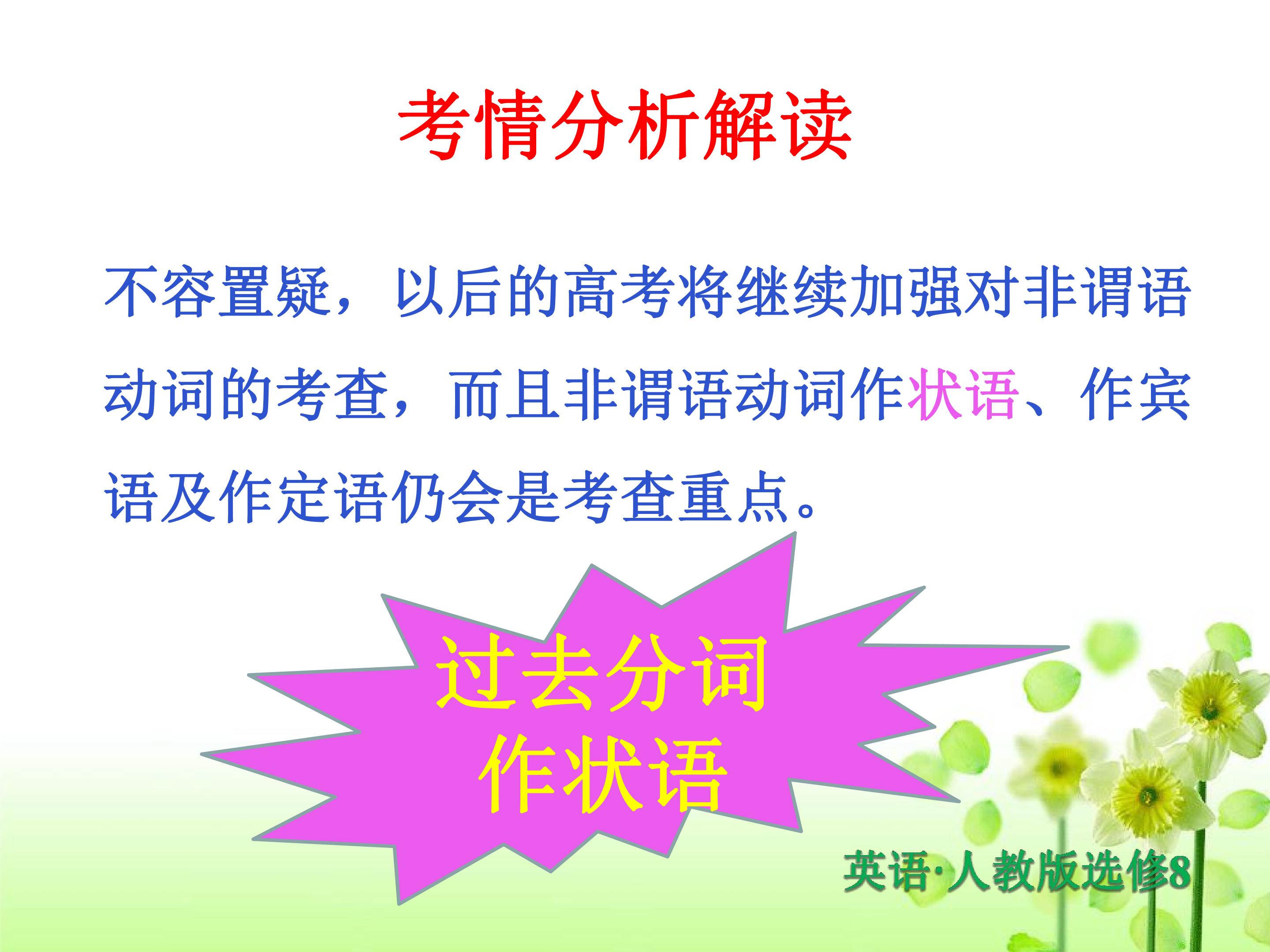 考情分析解读

不容置疑，以后的高考将继续加强对非谓语动词的考查，而且非谓语动词作状语、作宾语及作定语仍会是考查重点。

过去分词
作状语

英语·人教版选修8